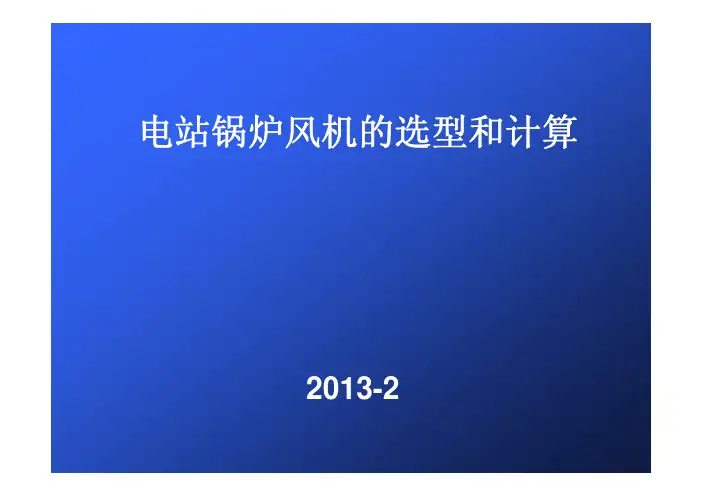 电站锅炉风机的选型和计算

2013-2